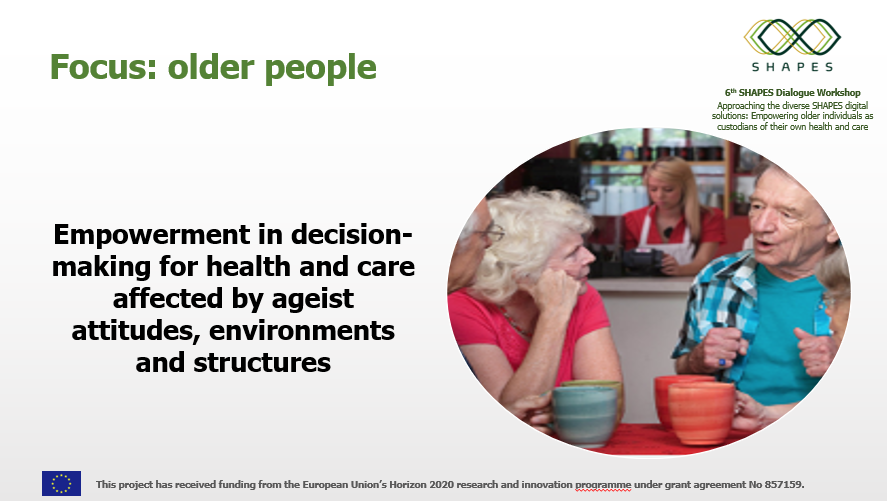 Focus: older people

SHAPES

6th SHAPES Dialogue Workshop
Approaching the diverse SHAPES digital solutions: Empowering older individuals as custodians of their own health and care

Empowerment in decision-making for health and care affected by ageist attitudes, environments and structures

This project has received funding from the European Union's Horizon 2020 research and innovation programme under grant agreement No 857159.